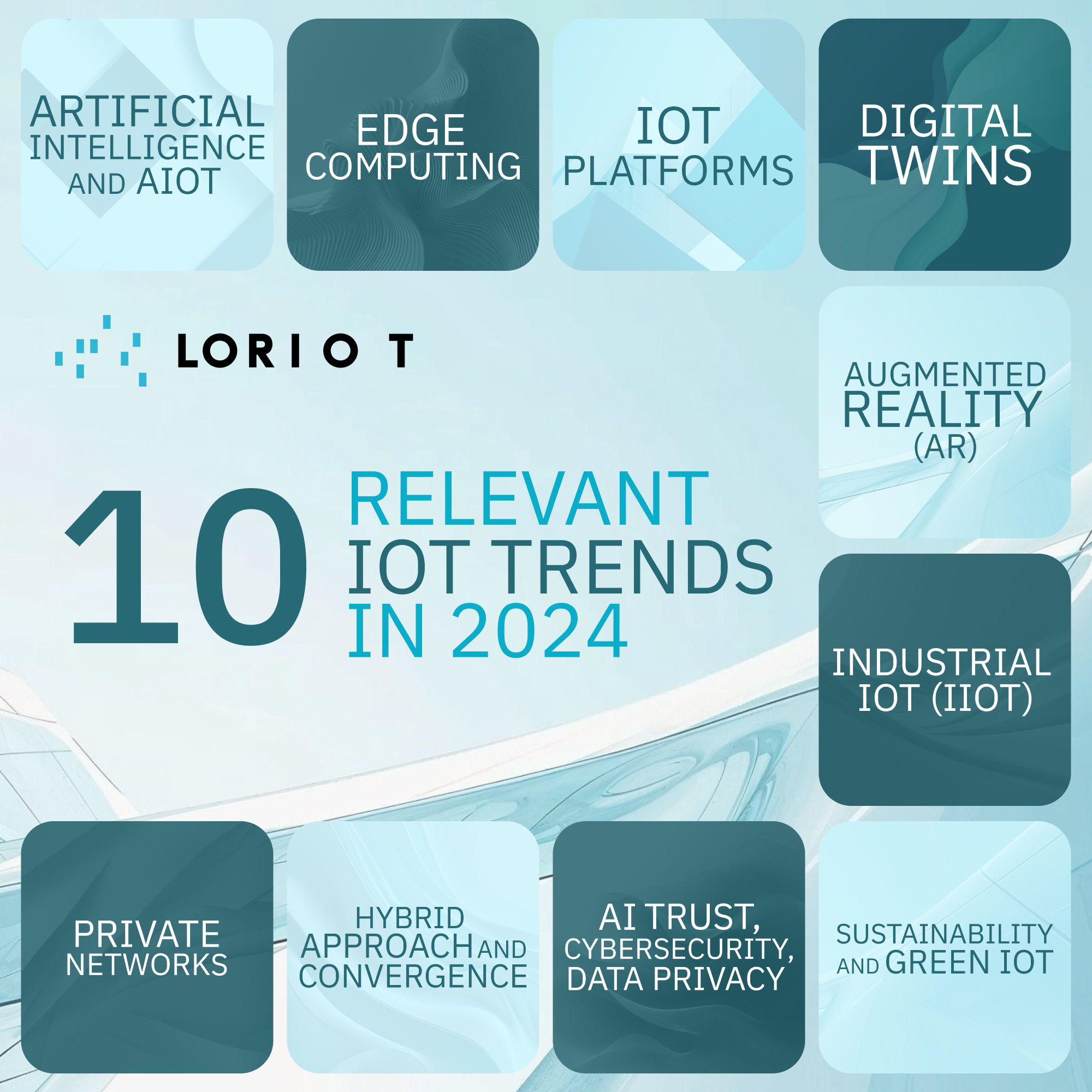 ARTIFICIAL INTELLIGENCE AND AIOT

EDGE COMPUTING

IOT PLATFORMS

DIGITAL TWINS

LORIOT

AUGMENTED REALITY (AR)

10 RELEVANT IOT TRENDS IN 2024

INDUSTRIAL IOT (IIOT)

PRIVATE NETWORKS

HYBRID APPROACH AND CONVERGENCE

AI TRUST, CYBERSECURITY, DATA PRIVACY

SUSTAINABILITY AND GREEN IOT